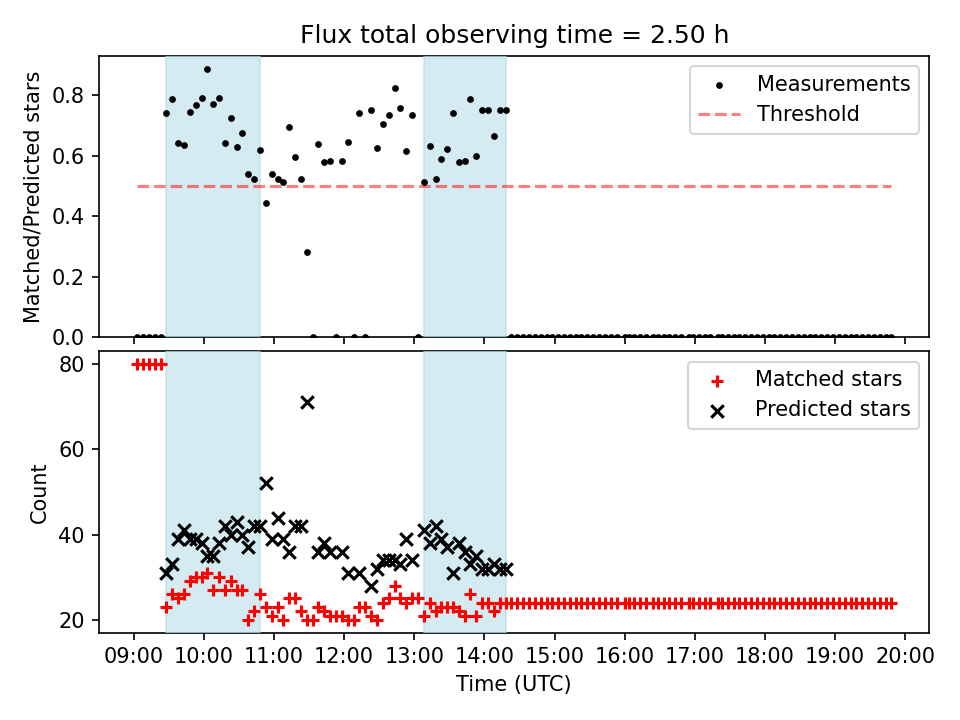 Flux total observing time = 2.50 h

Matched/Predicted stars

0.8
0.6
0.4
0.2
0.0

Measurements
Threshold

Count

80
60
40
20

Matched stars
Predicted stars

09:00 10:00 11:00 12:00 13:00 14:00 15:00 16:00 17:00 18:00 19:00 20:00

Time (UTC)